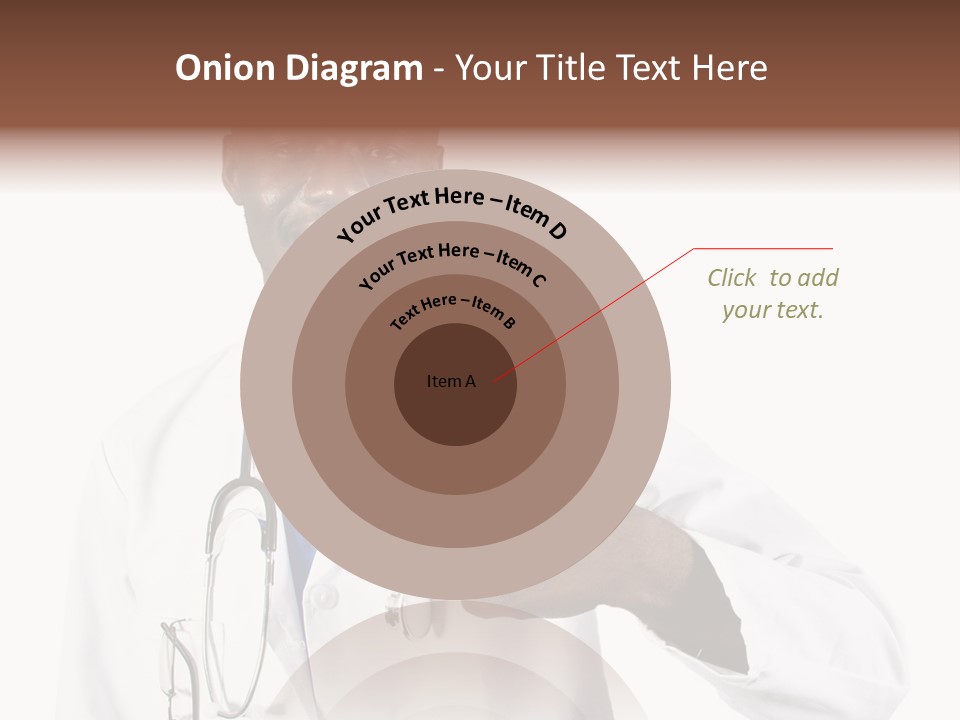 Onion Diagram - Your Title Text Here

Your Text Here – Item D

Your Text Here – Item C

Text Here – Item B

Item A

Click to add your text.